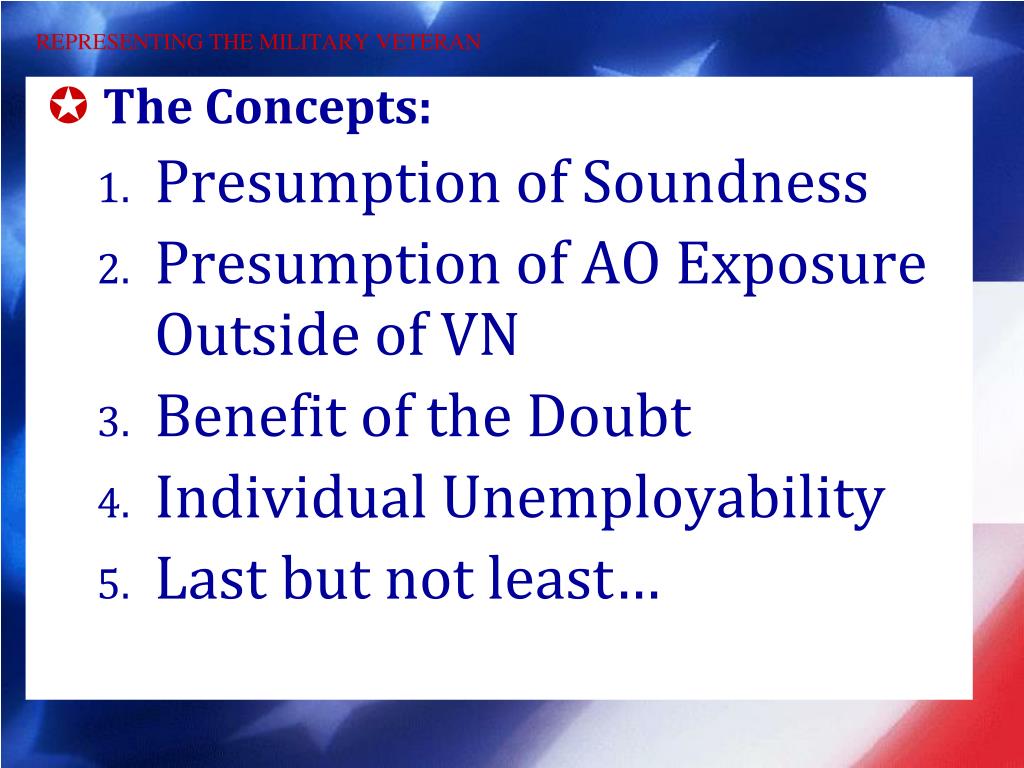 REPRESENTING THE MILITARY VETERAN

The Concepts:

1. Presumption of Soundness
2. Presumption of AO Exposure Outside of VN
3. Benefit of the Doubt
4. Individual Unemployability
5. Last but not least…